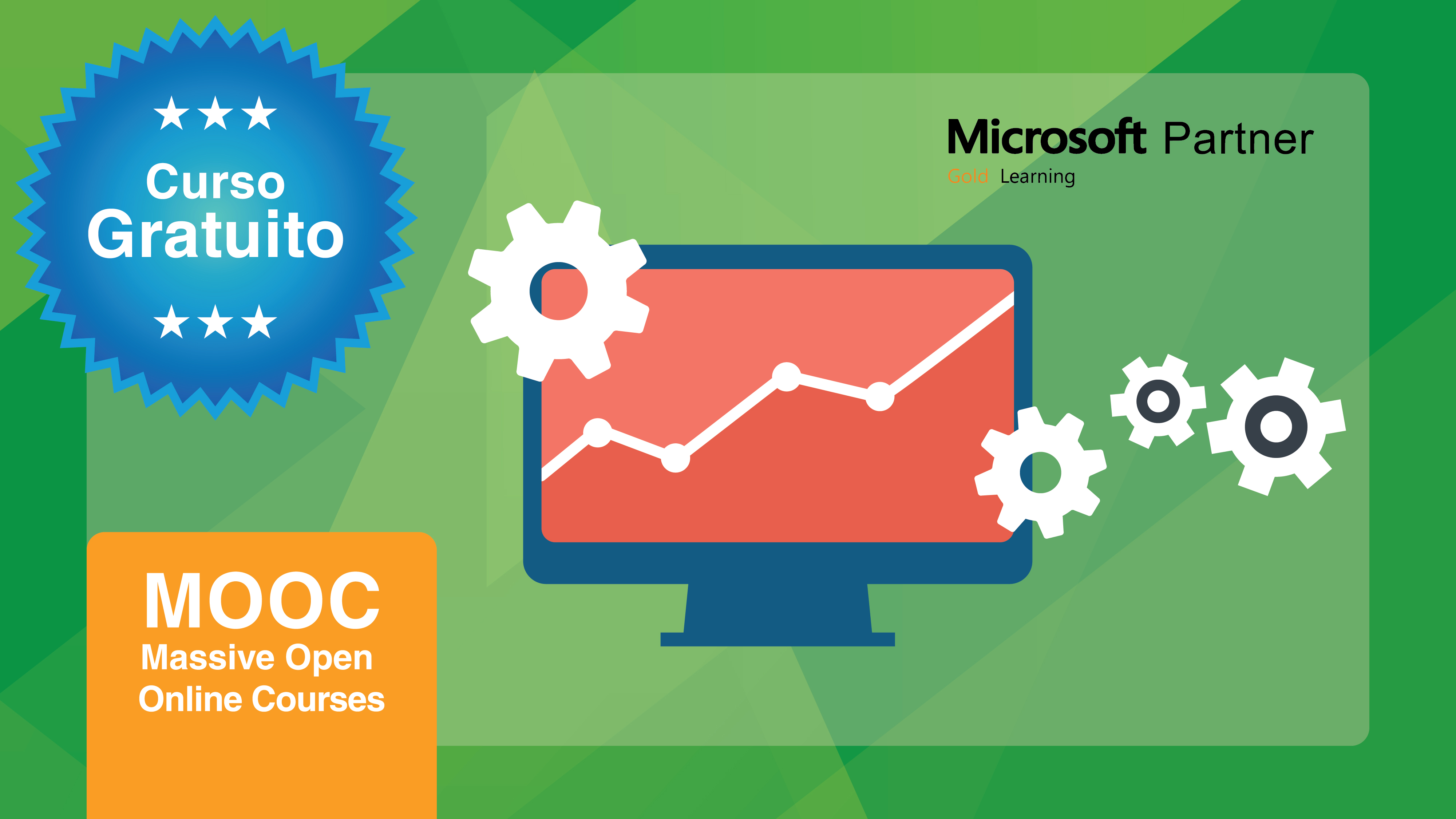 ★★★
Curso
Gratuito
★★★

Microsoft Partner
Gold Learning

MOOC
Massive Open
Online Courses